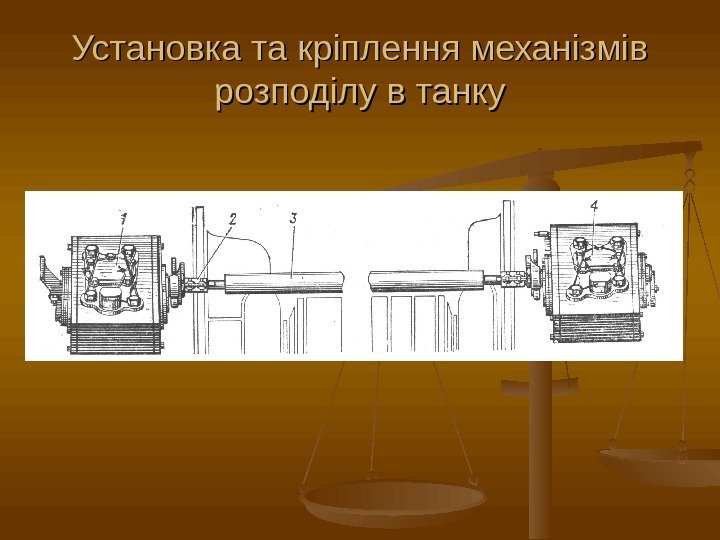 Установка та кріплення механізмів розподілу в танку

1
2
3
4